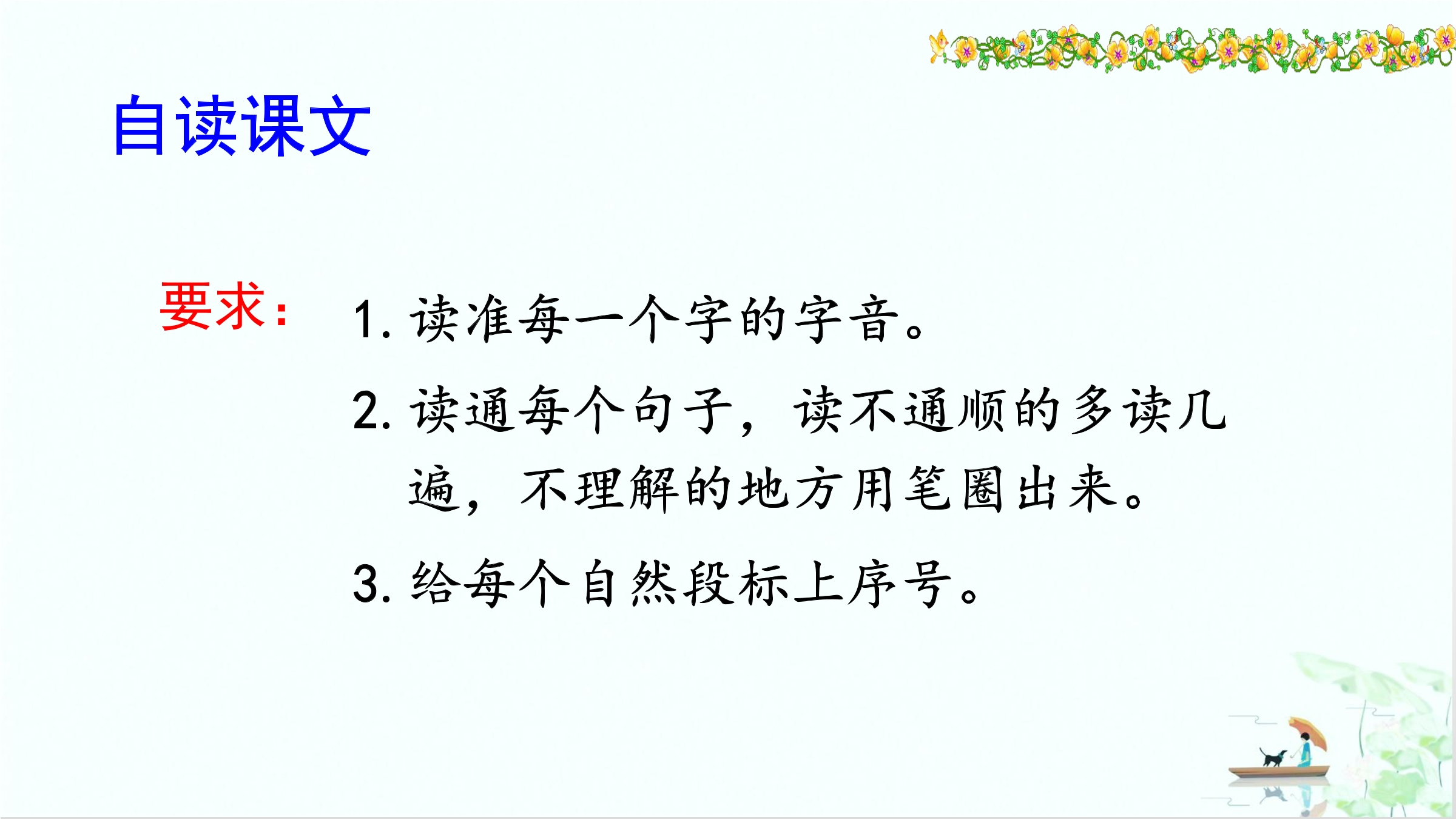 自读课文

要求：

1. 读准每一个字的字音。

2. 读通每个句子，读不通顺的多读几遍，不理解的地方用笔圈出来。

3. 给每个自然段标上序号。